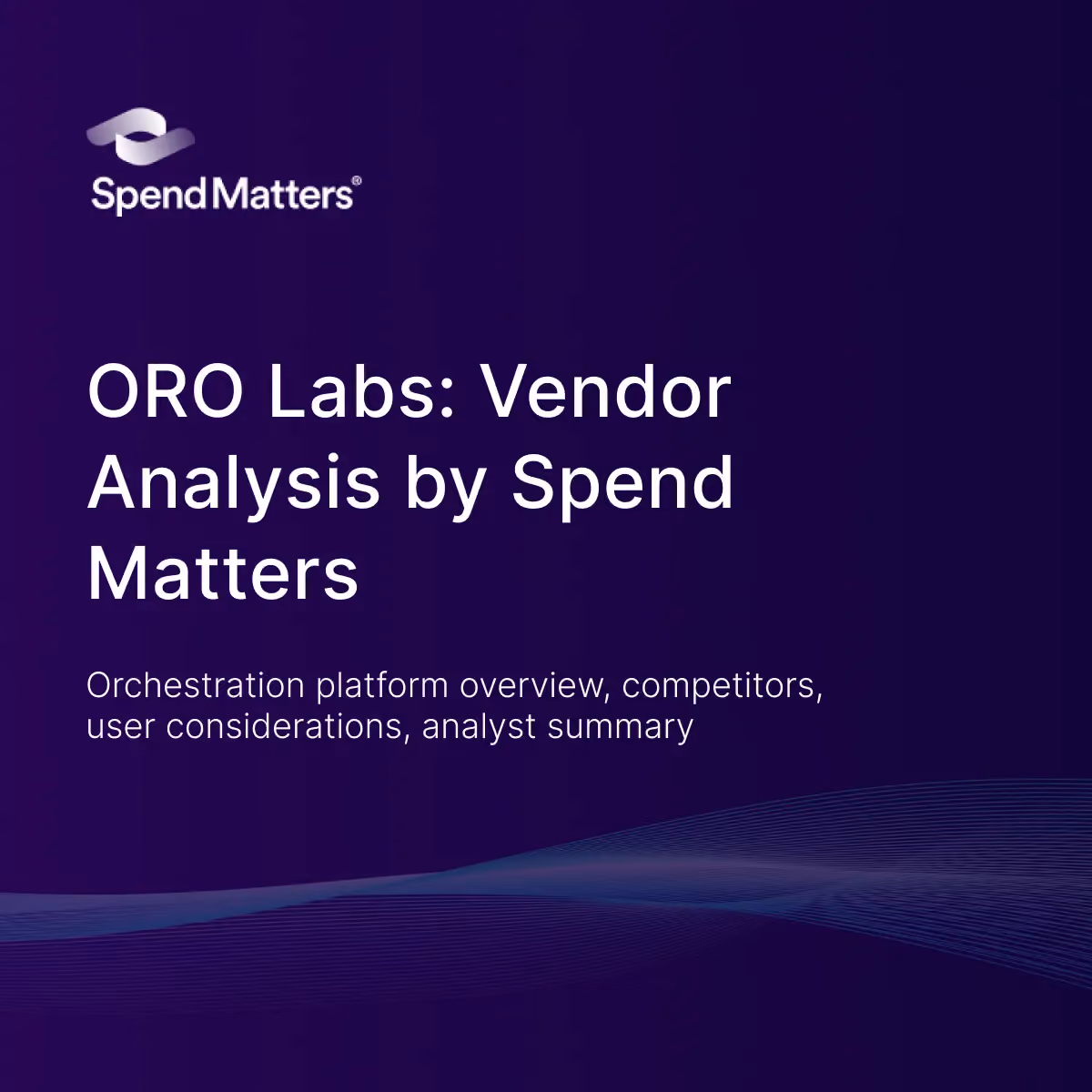 Spend Matters®

ORO Labs: Vendor Analysis by Spend Matters

Orchestration platform overview, competitors, user considerations, analyst summary